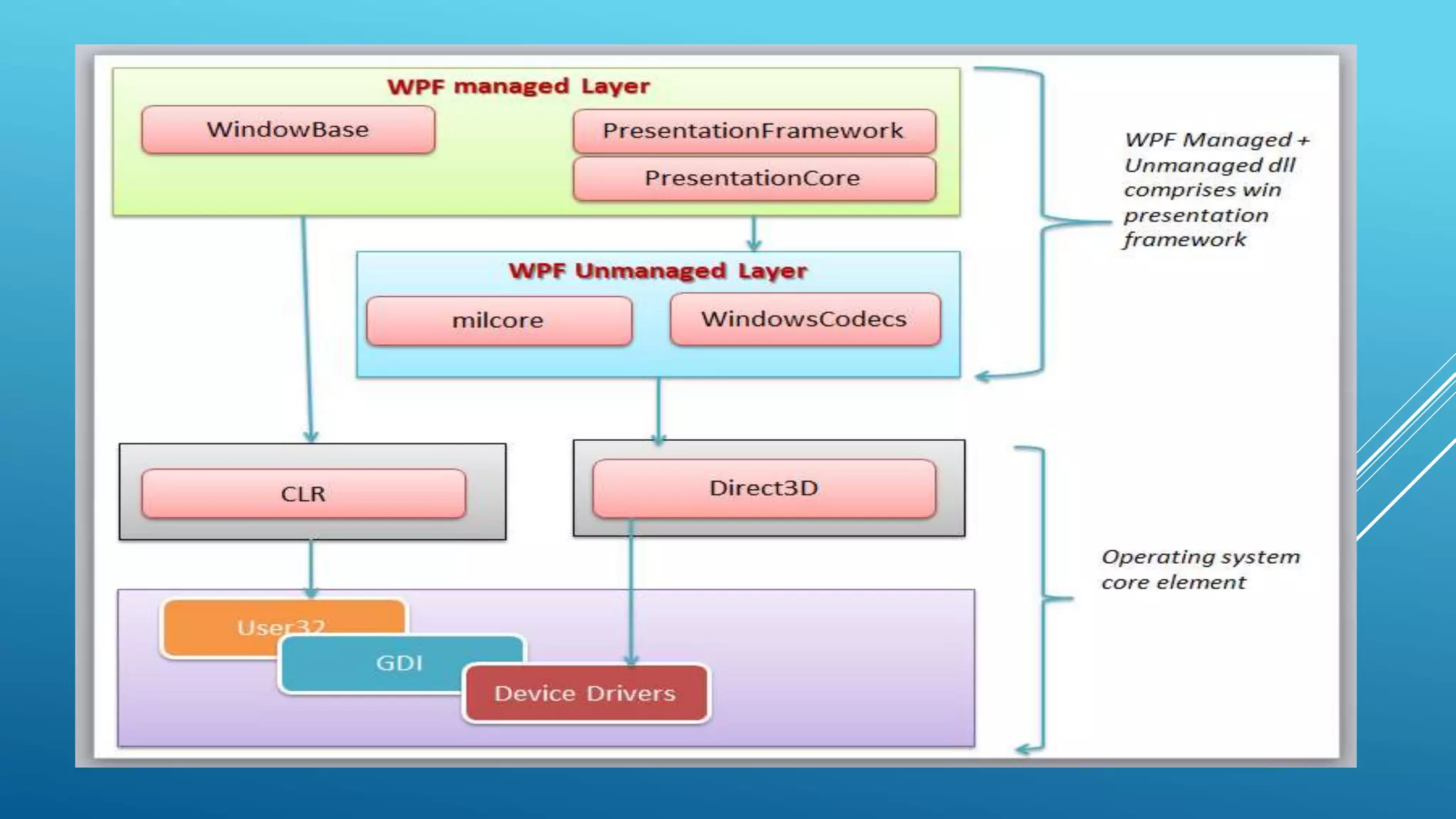 WPF managed Layer

WindowBase

PresentationFramework

PresentationCore

WPF Managed + Unmanaged dll comprises win presentation framework

WPF Unmanaged Layer

milcore

WindowsCodecs

CLR

Direct3D

Operating system core element

User32

GDI

Device Drivers